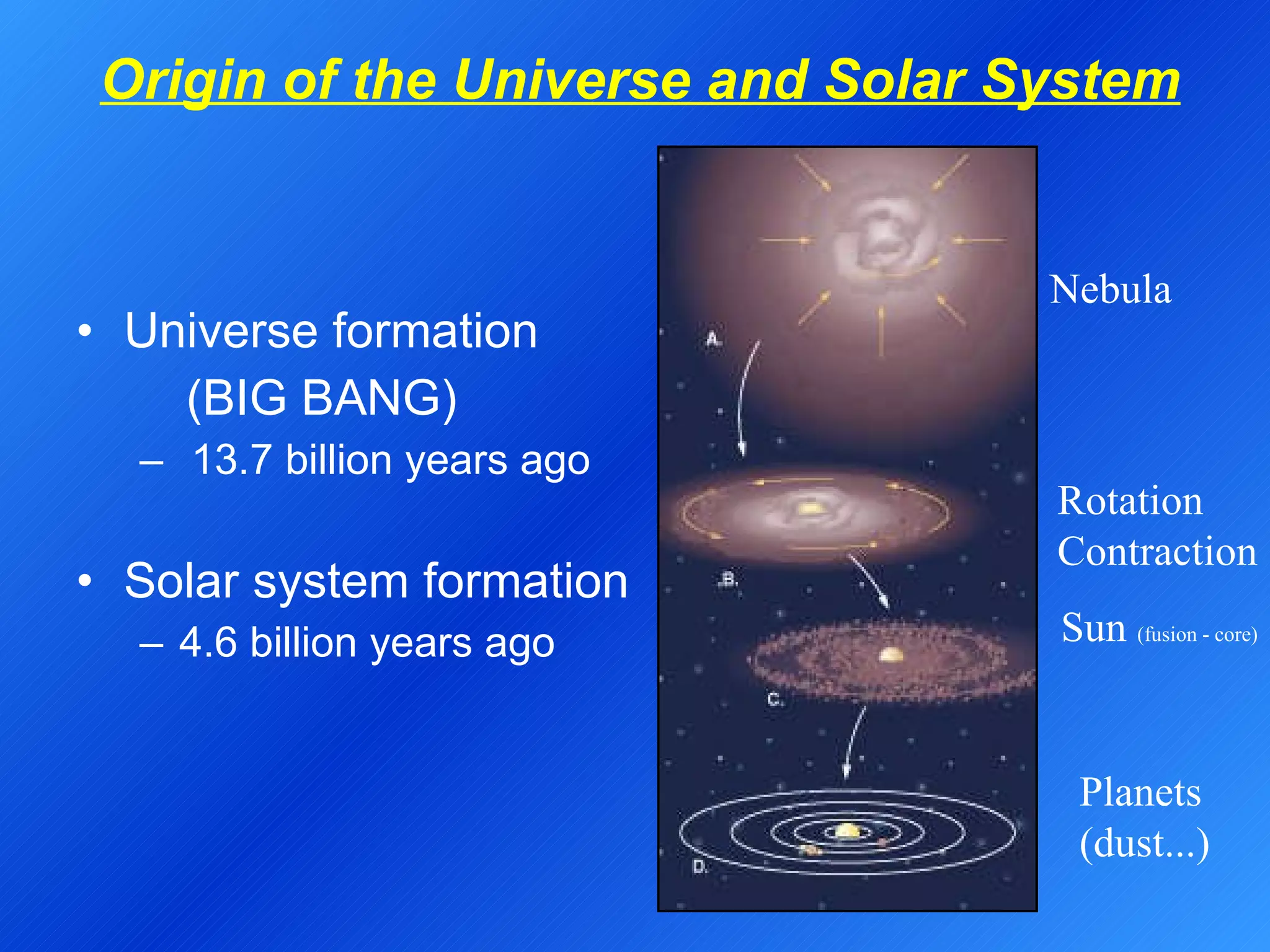 Origin of the Universe and Solar System

• Universe formation (BIG BANG)
– 13.7 billion years ago

• Solar system formation
– 4.6 billion years ago

A.

B.

C.

D.

Nebula

Rotation
Contraction

Sun (fusion - core)

Planets
(dust...)